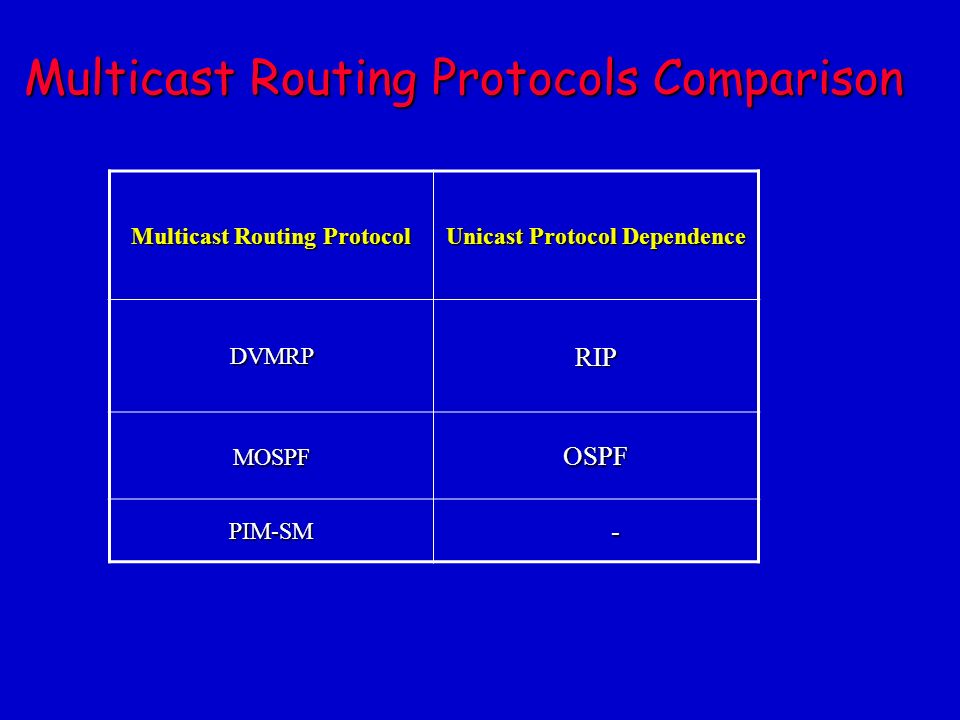 Multicast Routing Protocols Comparison

| Multicast Routing Protocol | Unicast Protocol Dependence |
|---|---|
| DVMRP | RIP |
| MOSPF | OSPF |
| PIM-SM | - |